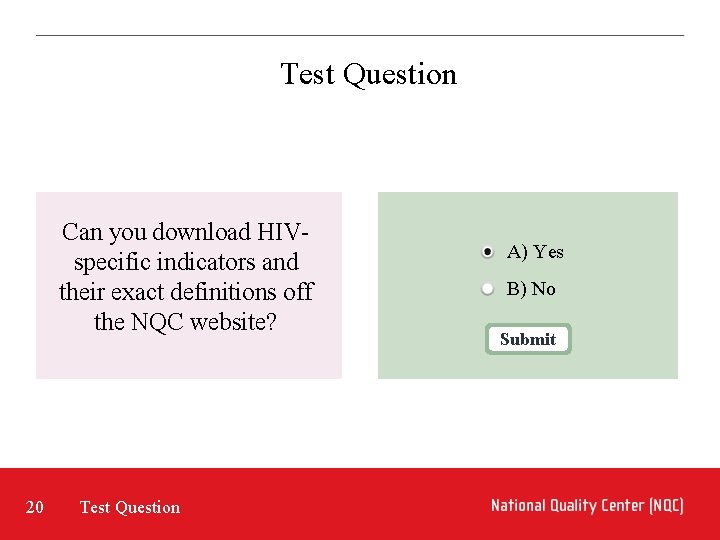 Test Question

Can you download HIV-specific indicators and their exact definitions off the NQC website?

A) Yes

B) No

Submit

20 Test Question

National Quality Center (NQC)